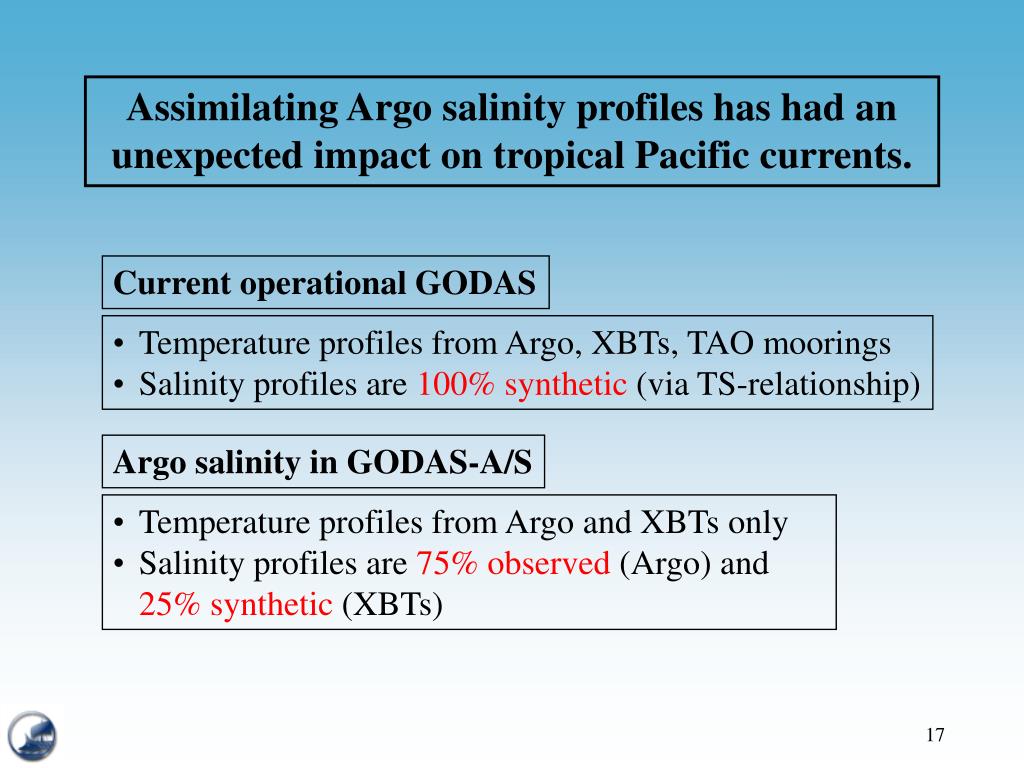 Assimilating Argo salinity profiles has had an unexpected impact on tropical Pacific currents.

Current operational GODAS

• Temperature profiles from Argo, XBTs, TAO moorings
• Salinity profiles are 100% synthetic (via TS-relationship)

Argo salinity in GODAS-A/S

• Temperature profiles from Argo and XBTs only
• Salinity profiles are 75% observed (Argo) and 25% synthetic (XBTs)

17